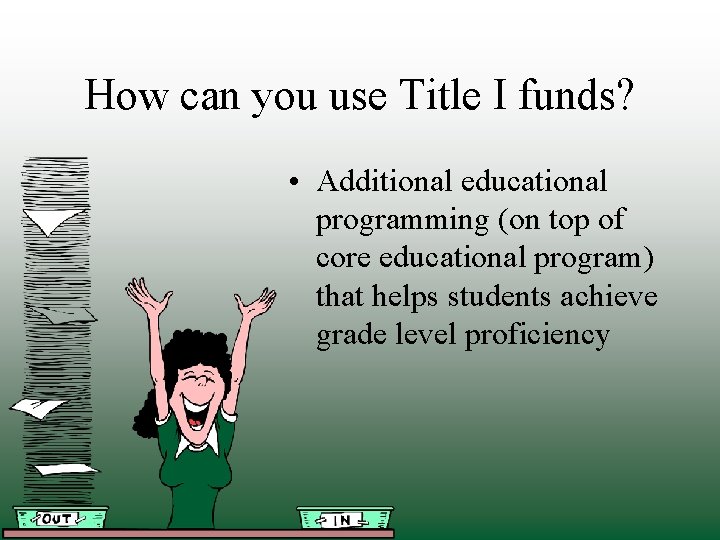 How can you use Title I funds?

• Additional educational programming (on top of core educational program) that helps students achieve grade level proficiency

OUT

IN